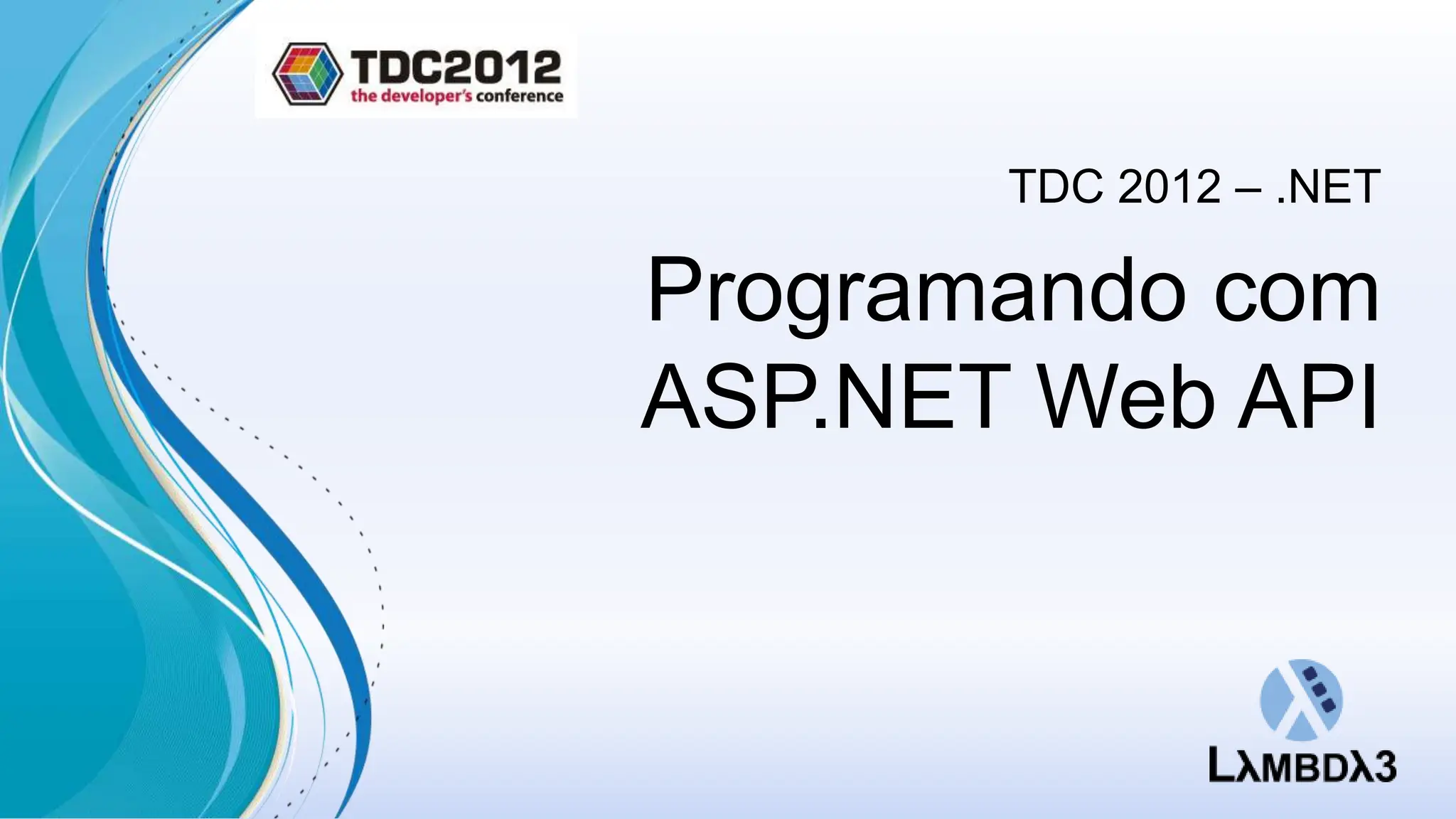 TDC2012
the developer's conference

TDC 2012 – .NET

Programando com ASP.NET Web API

LλMBDλ3